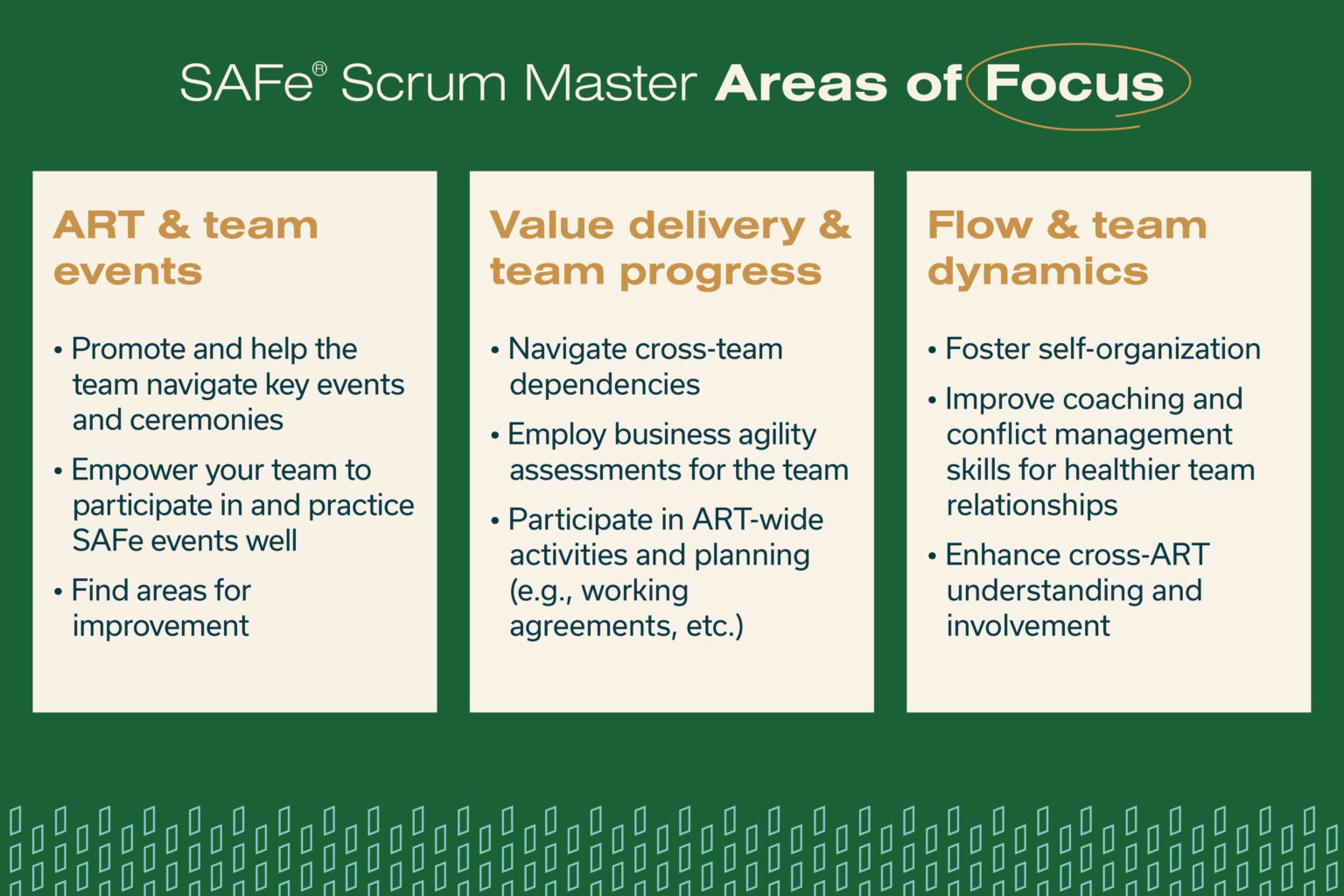 SAFe® Scrum Master Areas of Focus

ART & team events

• Promote and help the team navigate key events and ceremonies
• Empower your team to participate in and practice SAFe events well
• Find areas for improvement

Value delivery & team progress

• Navigate cross-team dependencies
• Employ business agility assessments for the team
• Participate in ART-wide activities and planning (e.g., working agreements, etc.)

Flow & team dynamics

• Foster self-organization
• Improve coaching and conflict management skills for healthier team relationships
• Enhance cross-ART understanding and involvement